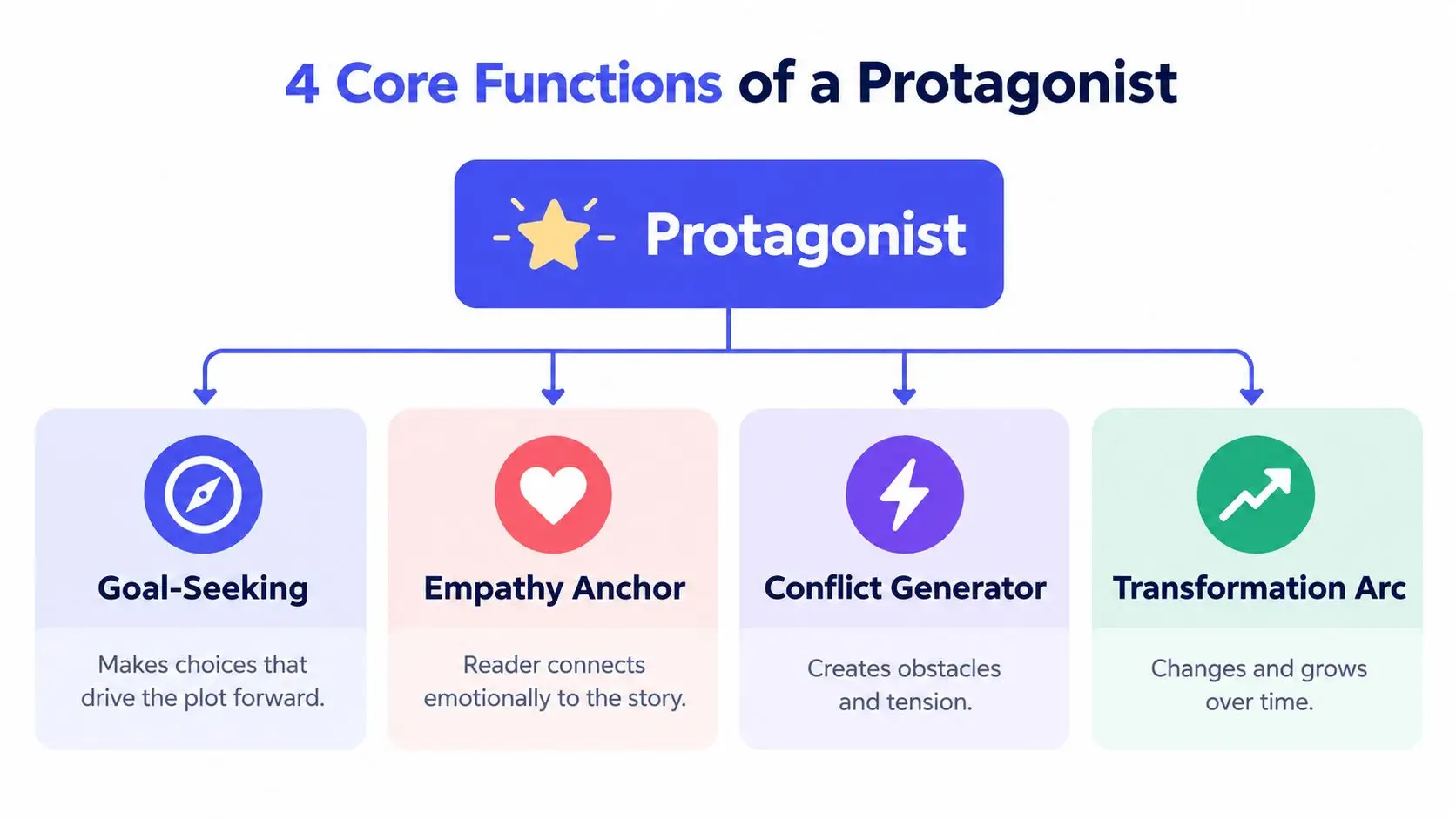 4 Core Functions of a Protagonist

Protagonist

Goal-Seeking

Makes choices that drive the plot forward.

Empathy Anchor

Reader connects emotionally to the story.

Conflict Generator

Creates obstacles and tension.

Transformation Arc

Changes and grows over time.